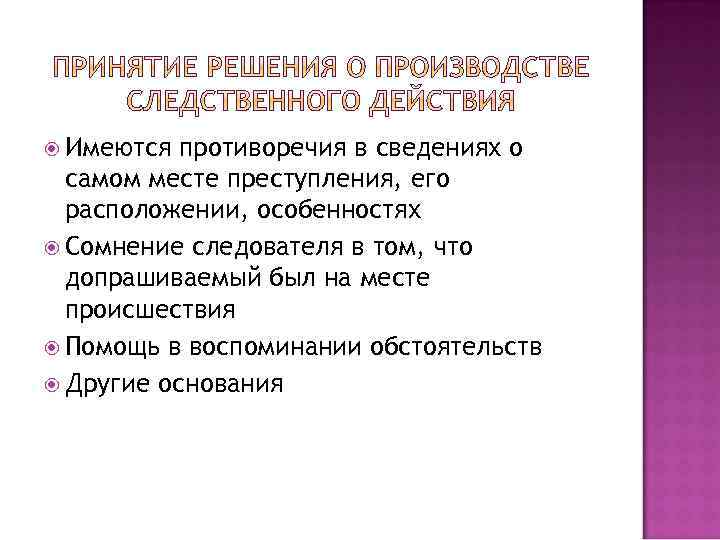 ПРИНЯТИЕ РЕШЕНИЯ О ПРОИЗВОДСТВЕ СЛЕДСТВЕННОГО ДЕЙСТВИЯ

Имеются противоречия в сведениях о самом месте преступления, его расположении, особенностях

Сомнение следователя в том, что допрашиваемый был на месте происшествия

Помощь в воспоминании обстоятельств

Другие основания